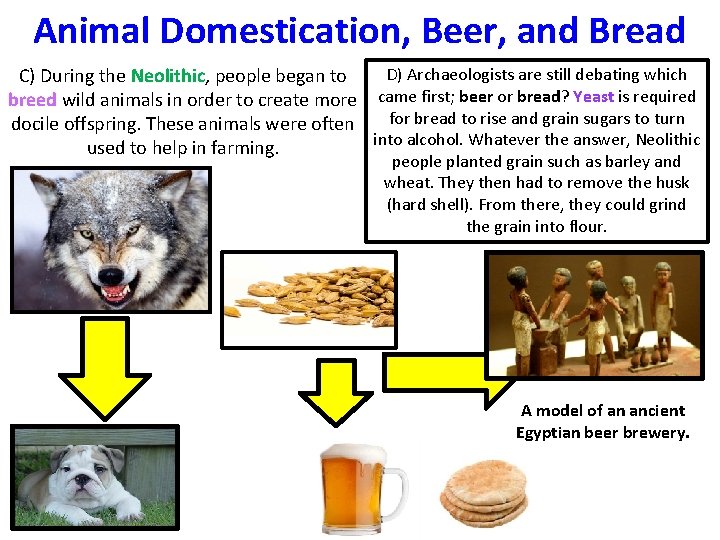 Animal Domestication, Beer, and Bread

C) During the Neolithic, people began to breed wild animals in order to create more docile offspring. These animals were often used to help in farming.

D) Archaeologists are still debating which came first; beer or bread? Yeast is required for bread to rise and grain sugars to turn into alcohol. Whatever the answer, Neolithic people planted grain such as barley and wheat. They then had to remove the husk (hard shell). From there, they could grind the grain into flour.

A model of an ancient Egyptian beer brewery.